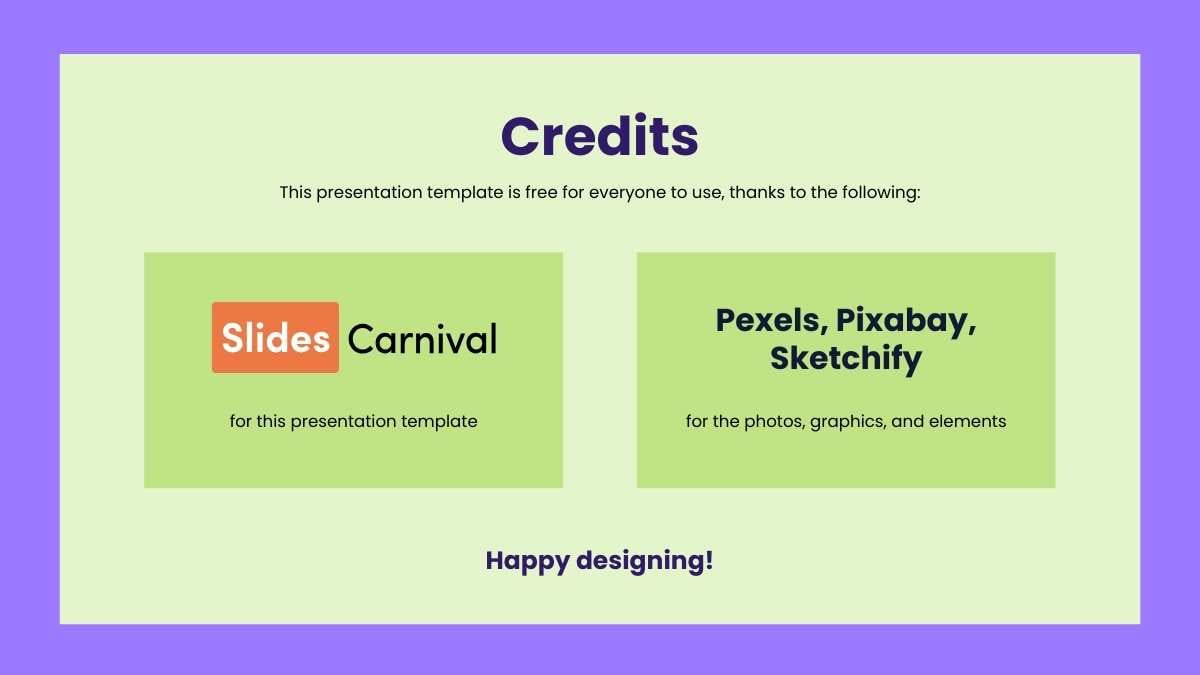 Credits

This presentation template is free for everyone to use, thanks to the following:

Slides Carnival

for this presentation template

Pexels, Pixabay, Sketchify

for the photos, graphics, and elements

Happy designing!